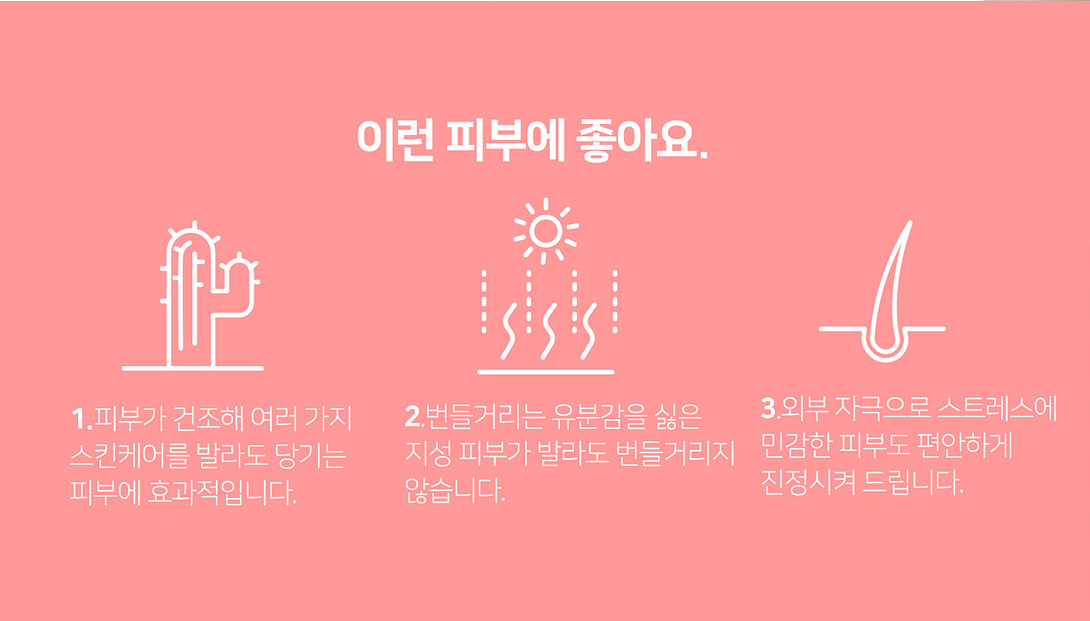 이런 피부에 좋아요.

1.피부가 건조해 여러 가지 스킨케어를 발라도 당기는 피부에 효과적입니다.

2.번들거리는 유분감을 싫은 지성 피부가 발라도 번들거리지 않습니다.

3.외부 자극으로 스트레스에 민감한 피부도 편안하게 진정시켜 드립니다.